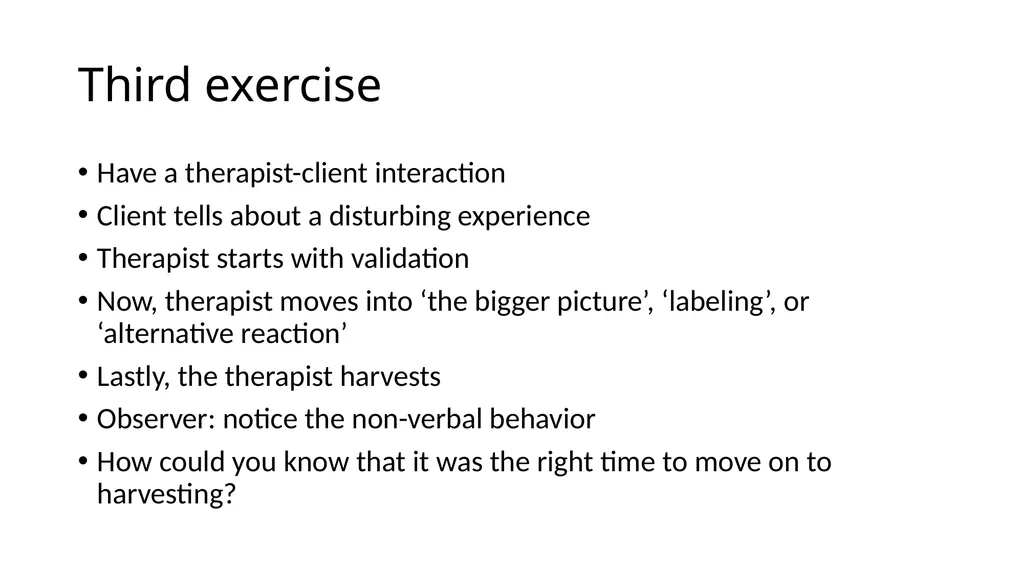 Third exercise

• Have a therapist-client interaction
• Client tells about a disturbing experience
• Therapist starts with validation
• Now, therapist moves into ‘the bigger picture’, ‘labeling’, or ‘alternative reaction’
• Lastly, the therapist harvests
• Observer: notice the non-verbal behavior
• How could you know that it was the right time to move on to harvesting?